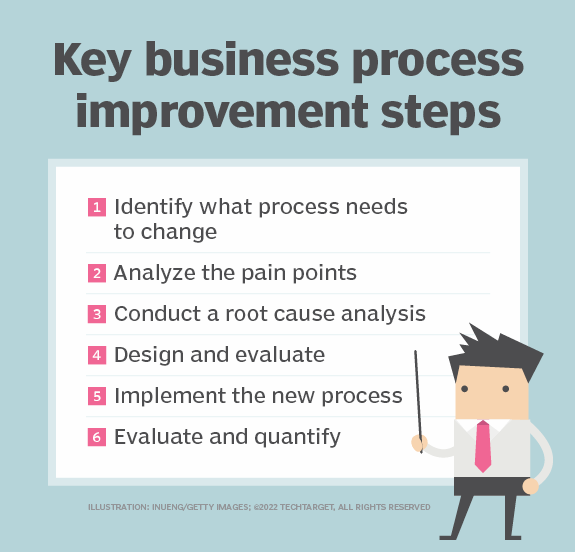 Key business process improvement steps

1 Identify what process needs to change

2 Analyze the pain points

3 Conduct a root cause analysis

4 Design and evaluate

5 Implement the new process

6 Evaluate and quantify

ILLUSTRATION: INUENG/GETTY IMAGES; ©2022 TECHTARGET, ALL RIGHTS RESERVED